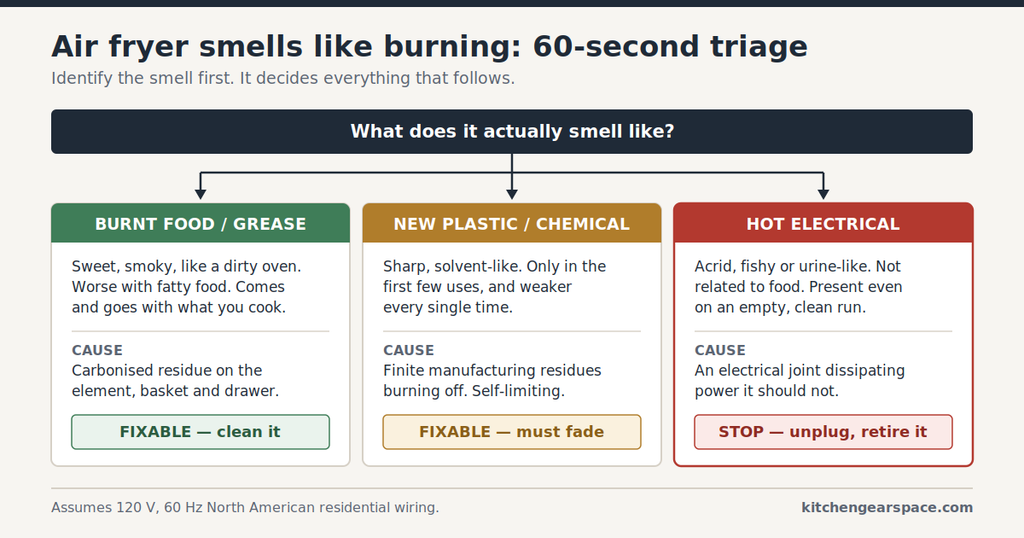 Air fryer smells like burning: 60-second triage

Identify the smell first. It decides everything that follows.

What does it actually smell like?

BURNT FOOD / GREASE

Sweet, smoky, like a dirty oven. Worse with fatty food. Comes and goes with what you cook.

CAUSE
Carbonised residue on the element, basket and drawer.

FIXABLE — clean it

NEW PLASTIC / CHEMICAL

Sharp, solvent-like. Only in the first few uses, and weaker every single time.

CAUSE
Finite manufacturing residues burning off. Self-limiting.

FIXABLE — must fade

HOT ELECTRICAL

Acrid, fishy or urine-like. Not related to food. Present even on an empty, clean run.

CAUSE
An electrical joint dissipating power it should not.

STOP — unplug, retire it

Assumes 120 V, 60 Hz North American residential wiring.

kitchengearspace.com